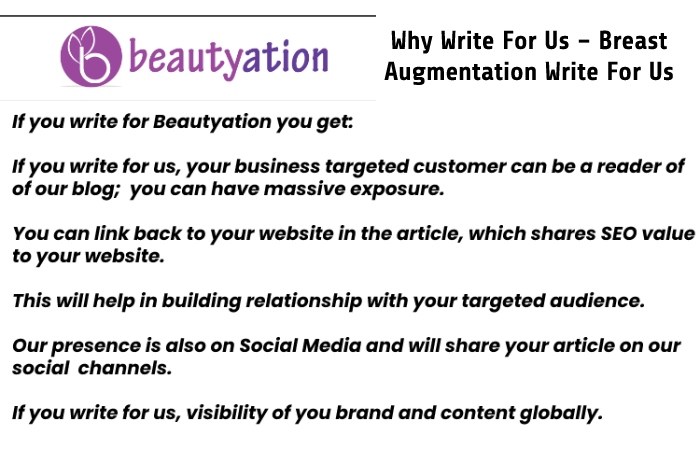 beautyation

Why Write For Us – Breast Augmentation Write For Us

If you write for Beautyation you get:

If you write for us, your business targeted customer can be a reader of of our blog; you can have massive exposure.

You can link back to your website in the article, which shares SEO value to your website.

This will help in building relationship with your targeted audience.

Our presence is also on Social Media and will share your article on our social channels.

If you write for us, visibility of you brand and content globally.